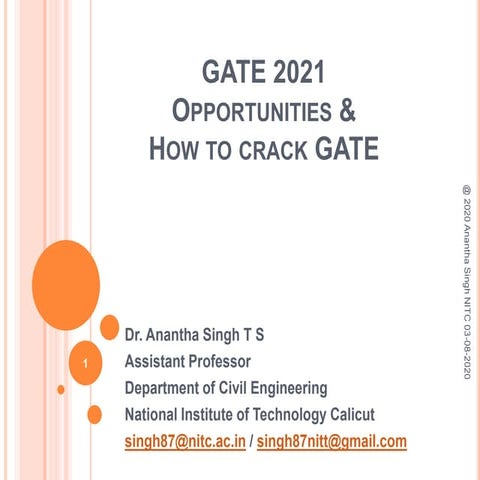 GATE 2021
OPPORTUNITIES &
HOW TO CRACK GATE

@ 2020 Anantha Singh NITC 03-08-2020

1

Dr. Anantha Singh T S
Assistant Professor
Department of Civil Engineering
National Institute of Technology Calicut
singh87@nitc.ac.in / singh87nitt@gmail.com